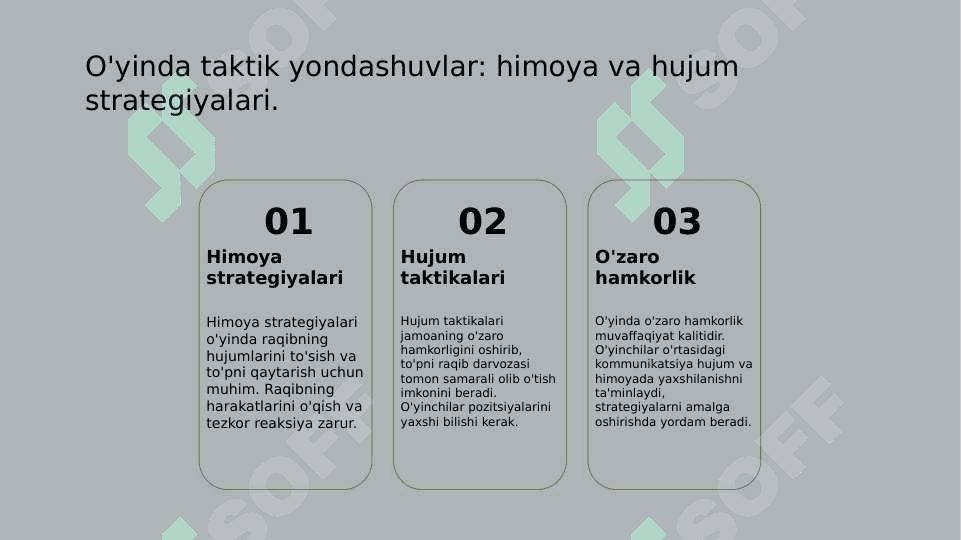 O'yinda taktik yondashuvlar: himoya va hujum strategiyalari.

01
Himoya strategiyalari

Himoya strategiyalari o'yinda raqibning hujumlarini to'sish va to'pni qaytarish uchun muhim. Raqibning harakatlarini o'qish va tezkor reaksiya zarur.

02
Hujum taktikalari

Hujum taktikalari jamoaning o'zaro hamkorligini oshirib, to'pni raqib darvozasi tomon samarali olib o'tish imkonini beradi. O'yinchilar pozitsiyalarini yaxshi bilishi kerak.

03
O'zaro hamkorlik

O'yinda o'zaro hamkorlik muvaffaqiyat kalitidir. O'yinchilar o'rtasidagi kommunikatsiya hujum va himoyada yaxshilanishni ta'minlaydi, strategiyalarni amalga oshirishda yordam beradi.

SOFF SOFF SOFF SOFF